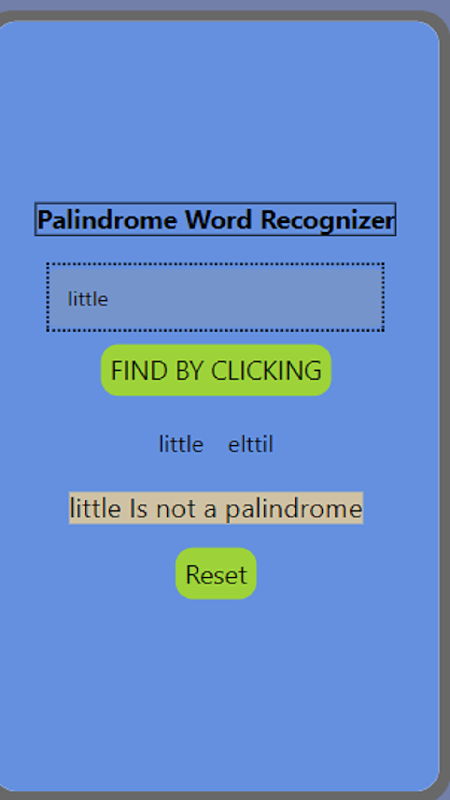 Palindrome Word Recognizer

little

FIND BY CLICKING

little elttil

little Is not a palindrome

Reset